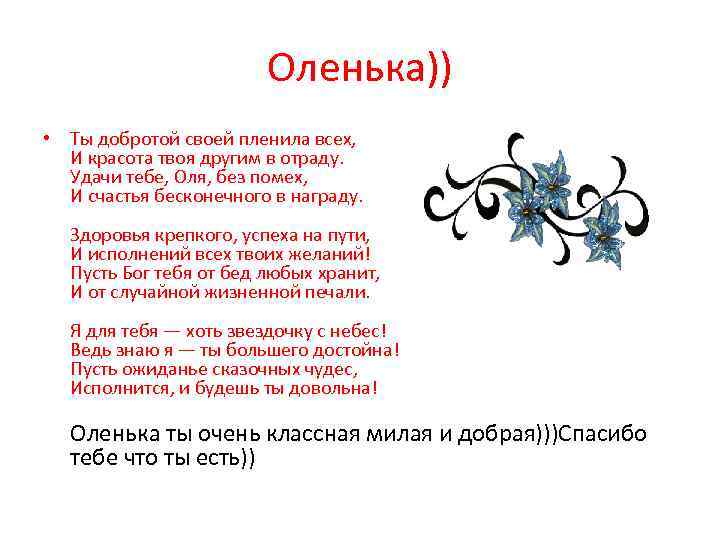 Оленька))

• Ты добротой своей пленила всех,
И красота твоя другим в отраду.
Удачи тебе, Оля, без помех,
И счастья бесконечного в награду.

Здоровья крепкого, успеха на пути,
И исполнений всех твоих желаний!
Пусть Бог тебя от бед любых хранит,
И от случайной жизненной печали.

Я для тебя — хоть звездочку с небес!
Ведь знаю я — ты большего достойна!
Пусть ожиданье сказочных чудес,
Исполнится, и будешь ты довольна!

Оленька ты очень классная милая и добрая)))Спасибо тебе что ты есть))